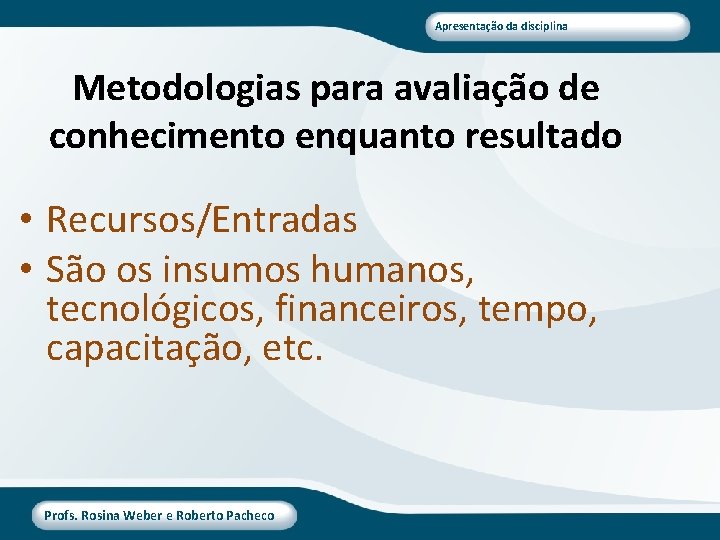 Apresentação da disciplina

Metodologias para avaliação de conhecimento enquanto resultado

• Recursos/Entradas
• São os insumos humanos, tecnológicos, financeiros, tempo, capacitação, etc.

Profs. Rosina Weber e Roberto Pacheco